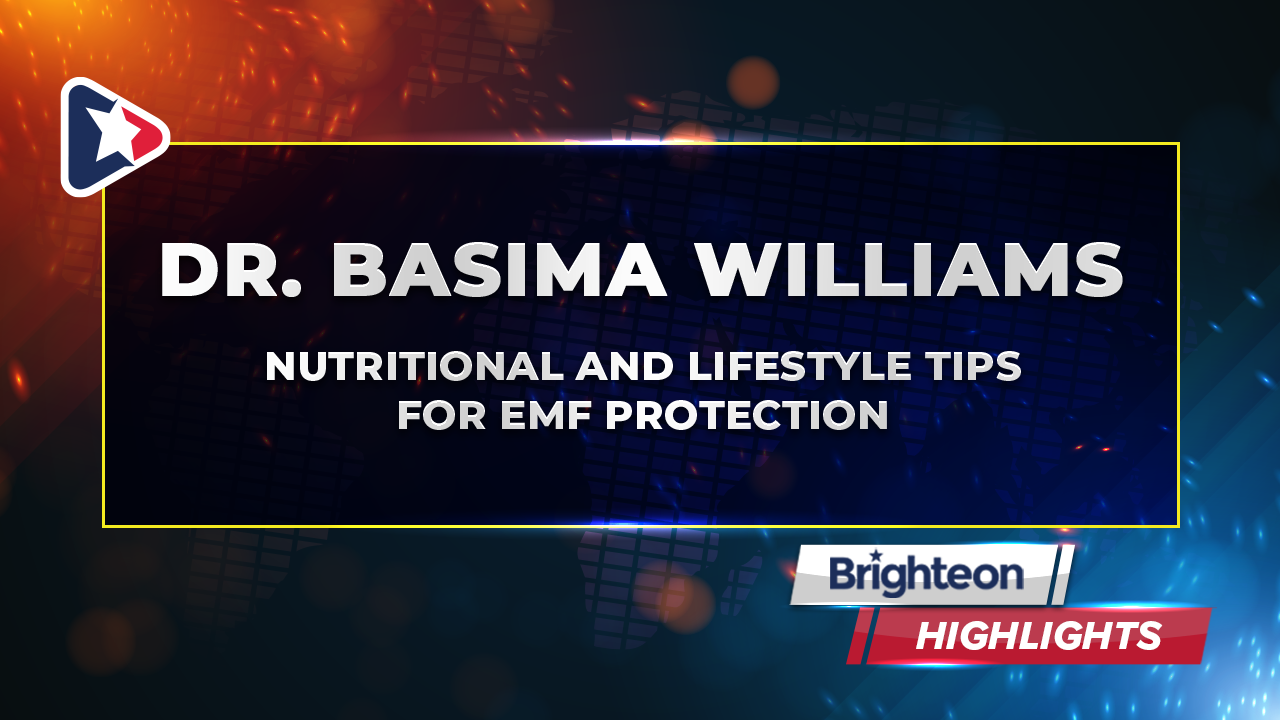 DR. BASIMA WILLIAMS

NUTRITIONAL AND LIFESTYLE TIPS FOR EMF PROTECTION

Brighteon

HIGHLIGHTS